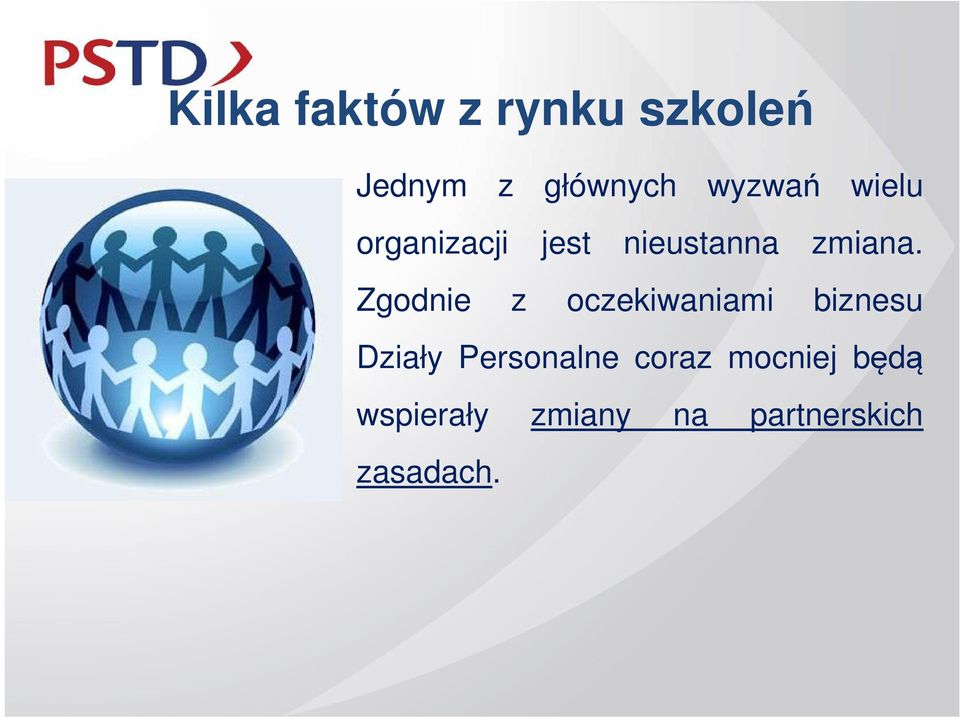 PSTD

Kilka faktów z rynku szkoleń

Jednym z głównych wyzwań wielu organizacji jest nieustanna zmiana. Zgodnie z oczekiwaniami biznesu Działy Personalne coraz mocniej będą wspierały zmiany na partnerskich zasadach.